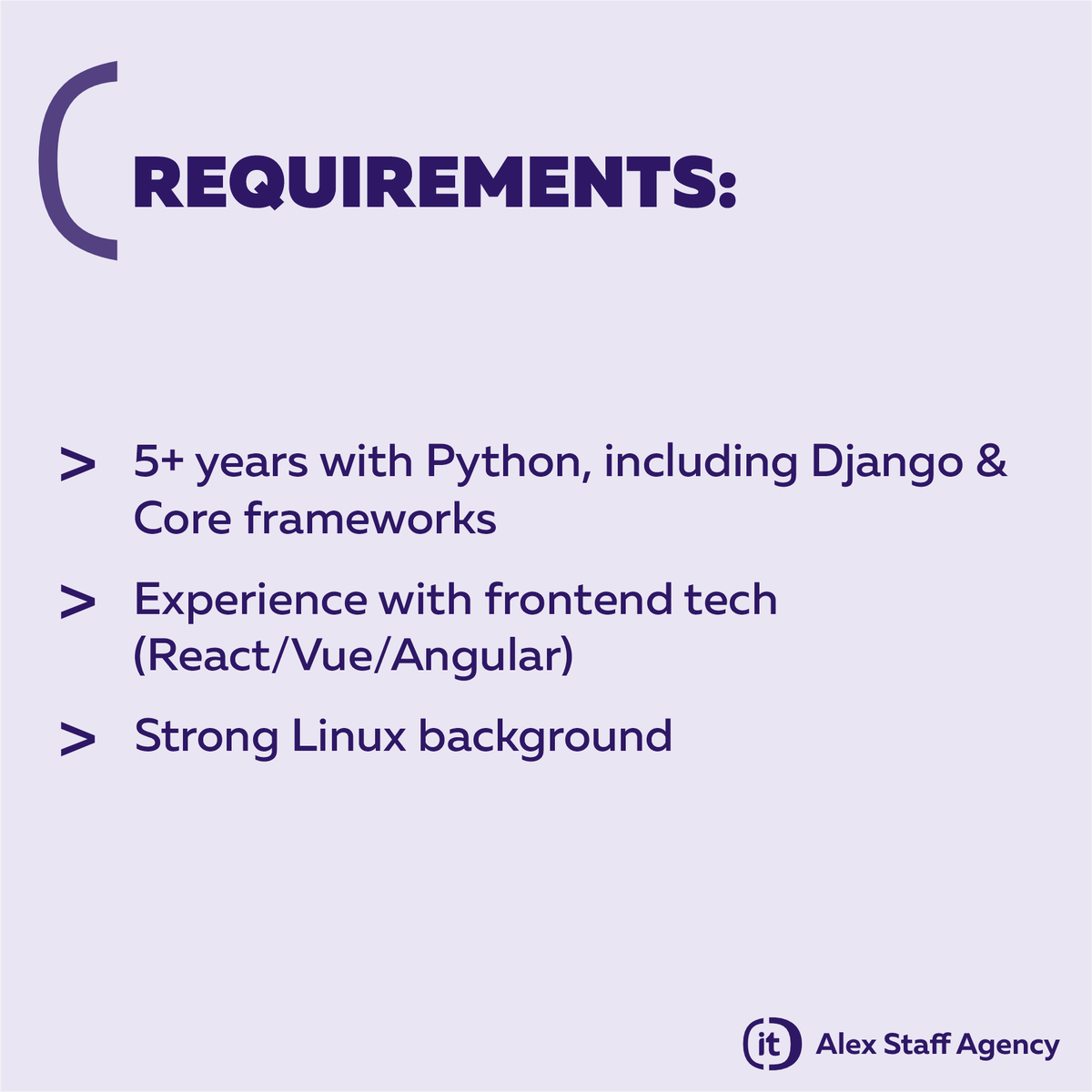 REQUIREMENTS:

> 5+ years with Python, including Django & Core frameworks

> Experience with frontend tech (React/Vue/Angular)

> Strong Linux background

it Alex Staff Agency